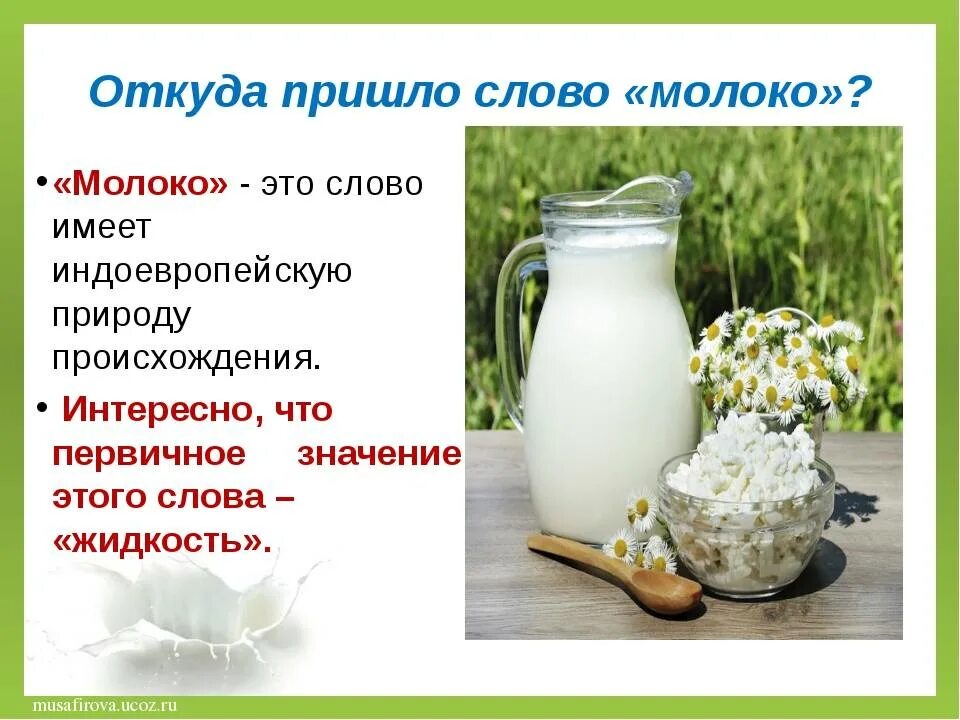 Откуда пришло слово «молоко»?

• «Молоко» - это слово имеет индоевропейскую природу происхождения.

• Интересно, что первичное значение этого слова – «жидкость».

musafirova.ucoz.ru